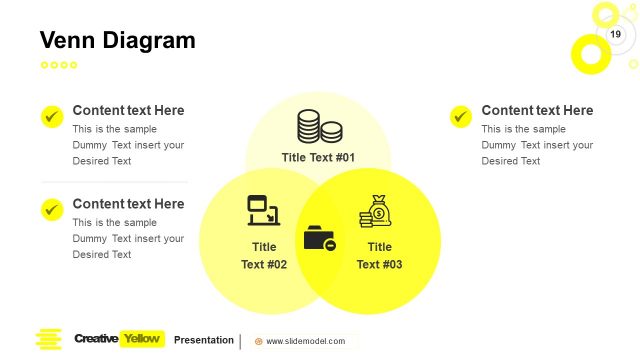 Venn Diagram

19

Content text Here
This is the sample Dummy Text insert your Desired Text

Content text Here
This is the sample Dummy Text insert your Desired Text

Title Text #01

Title Text #02

Title Text #03

Content text Here
This is the sample Dummy Text insert your Desired Text

Creative Yellow Presentation

www.slidemodel.com